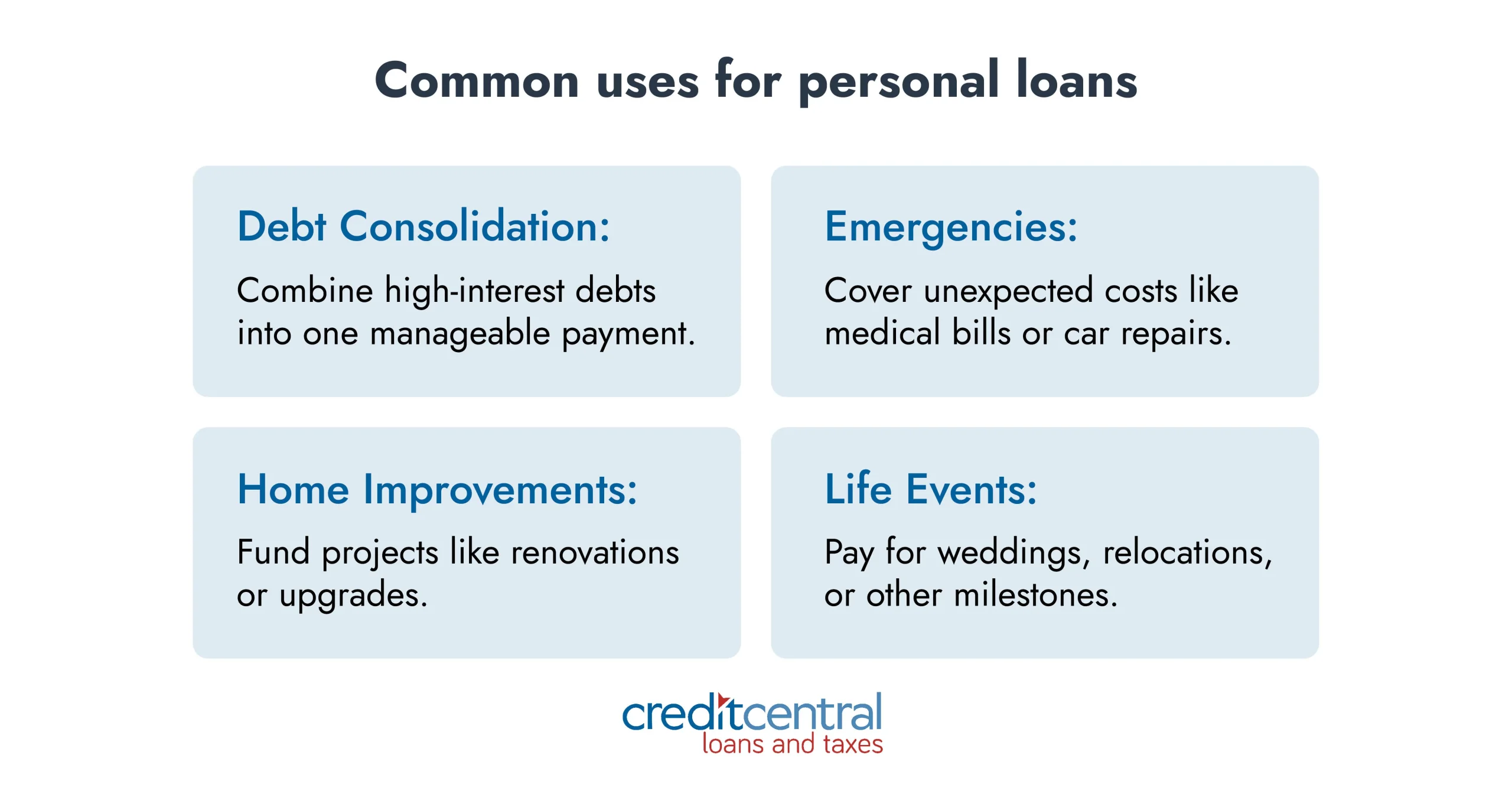 Common uses for personal loans

Debt Consolidation:

Combine high-interest debts into one manageable payment.

Emergencies:

Cover unexpected costs like medical bills or car repairs.

Home Improvements:

Fund projects like renovations or upgrades.

Life Events:

Pay for weddings, relocations, or other milestones.

creditcentral
loans and taxes